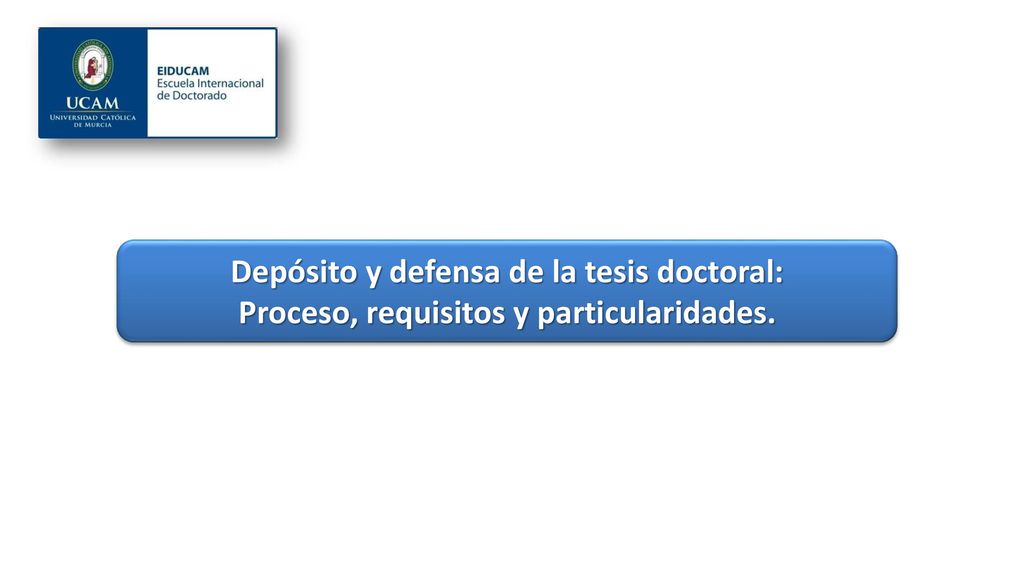 UCAM
UNIVERSIDAD CATÓLICA DE MURCIA

EIDUCAM
Escuela Internacional de Doctorado

Depósito y defensa de la tesis doctoral:
Proceso, requisitos y particularidades.